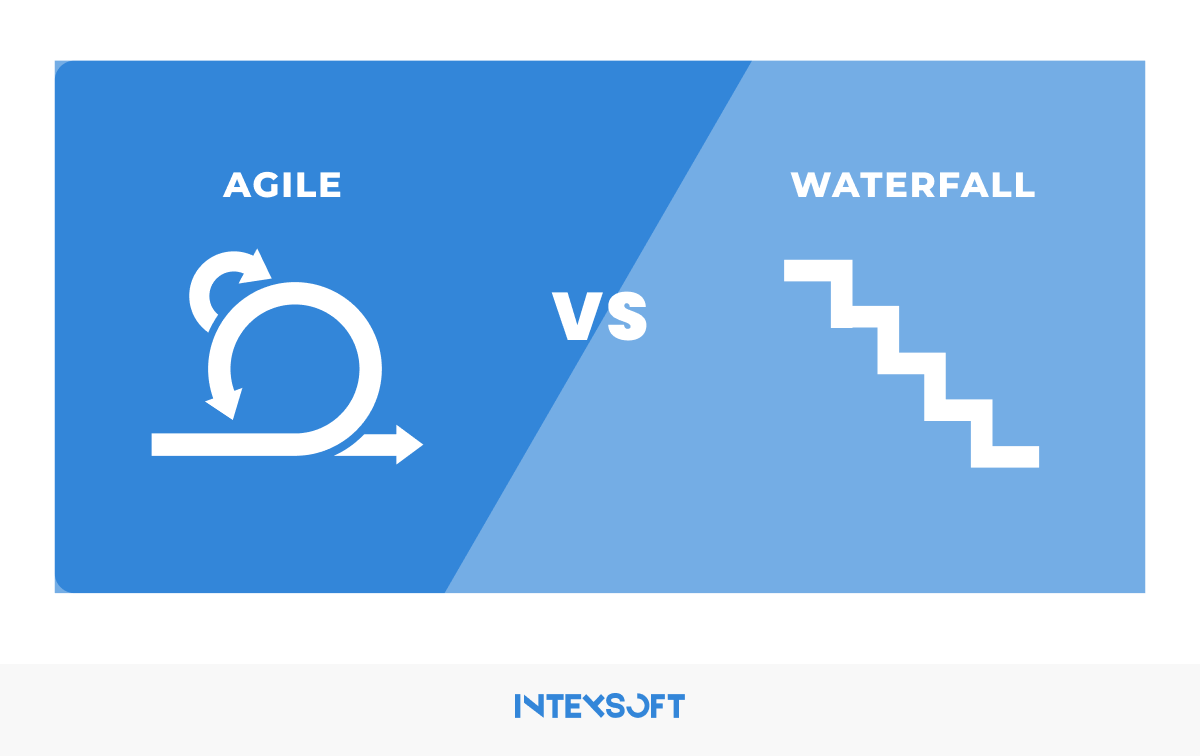 AGILE

VS

WATERFALL

INTEXSOFT